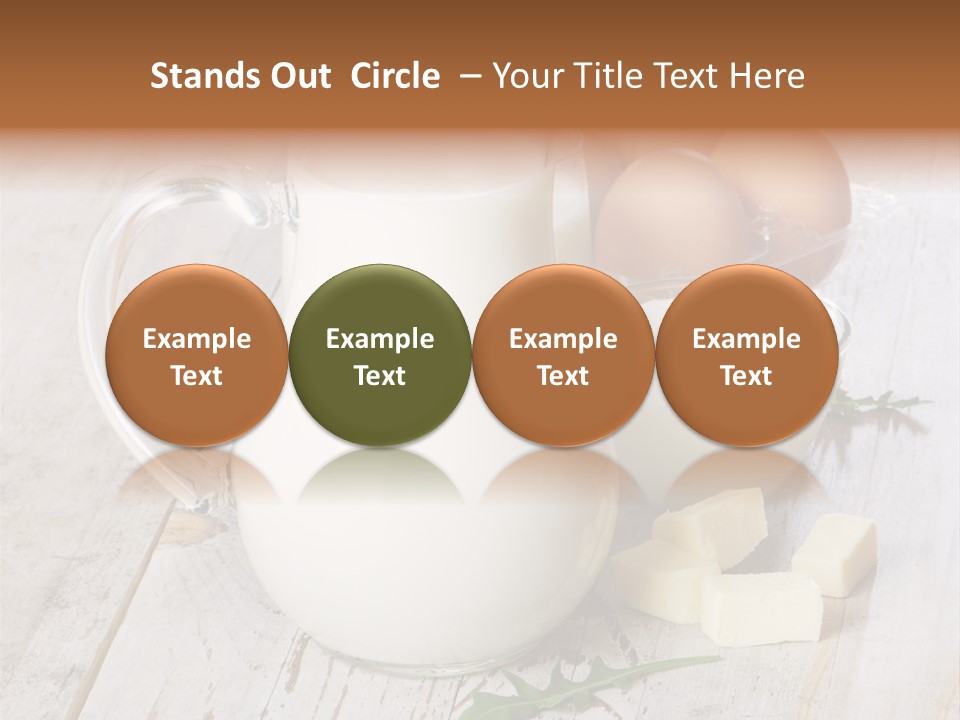 Stands Out Circle – Your Title Text Here

Example Text

Example Text

Example Text

Example Text